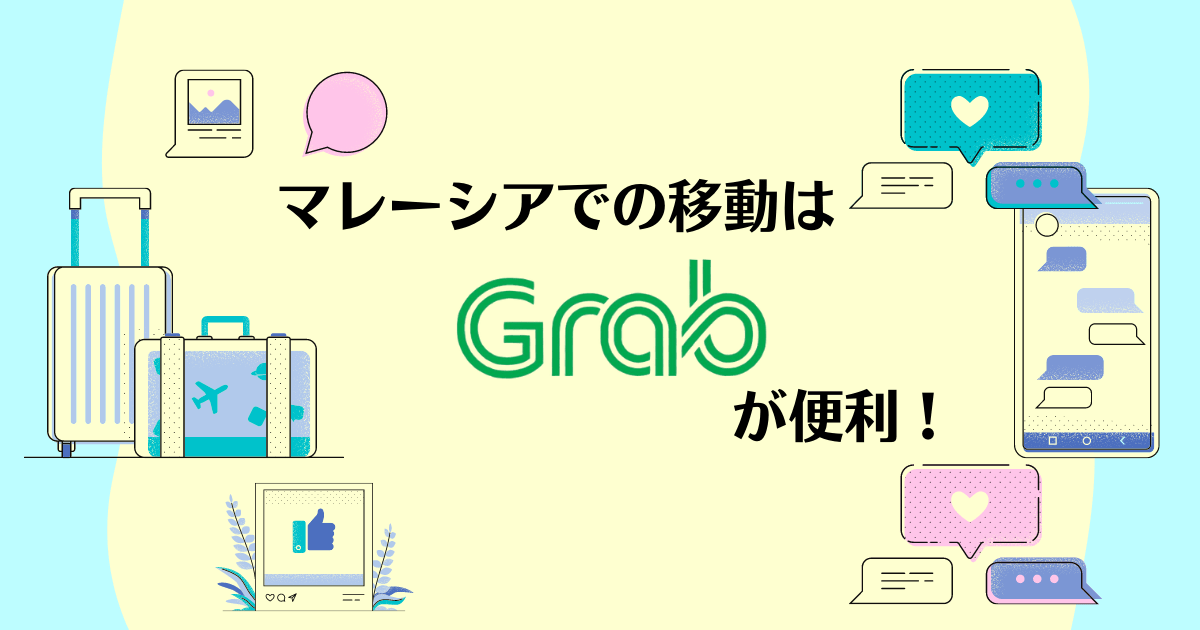 マレーシアでの移動は

Grab

が便利！